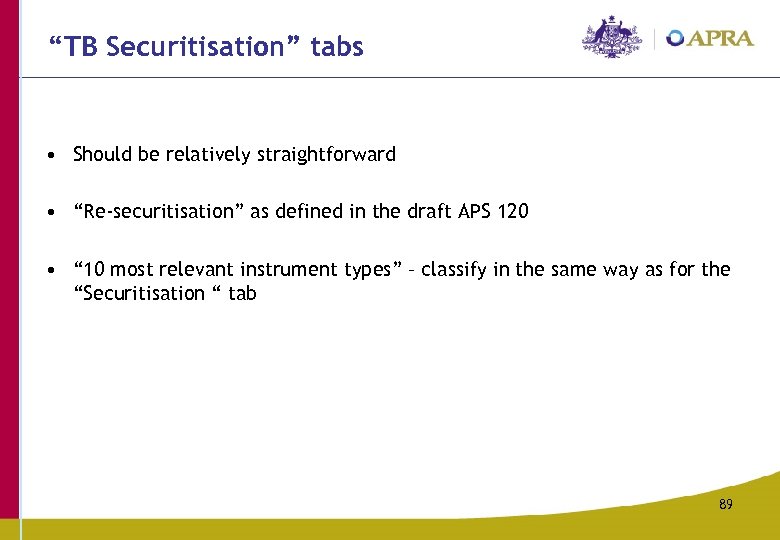 “TB Securitisation” tabs

APRA

• Should be relatively straightforward

• “Re-securitisation” as defined in the draft APS 120

• “10 most relevant instrument types” – classify in the same way as for the “Securitisation “ tab

89